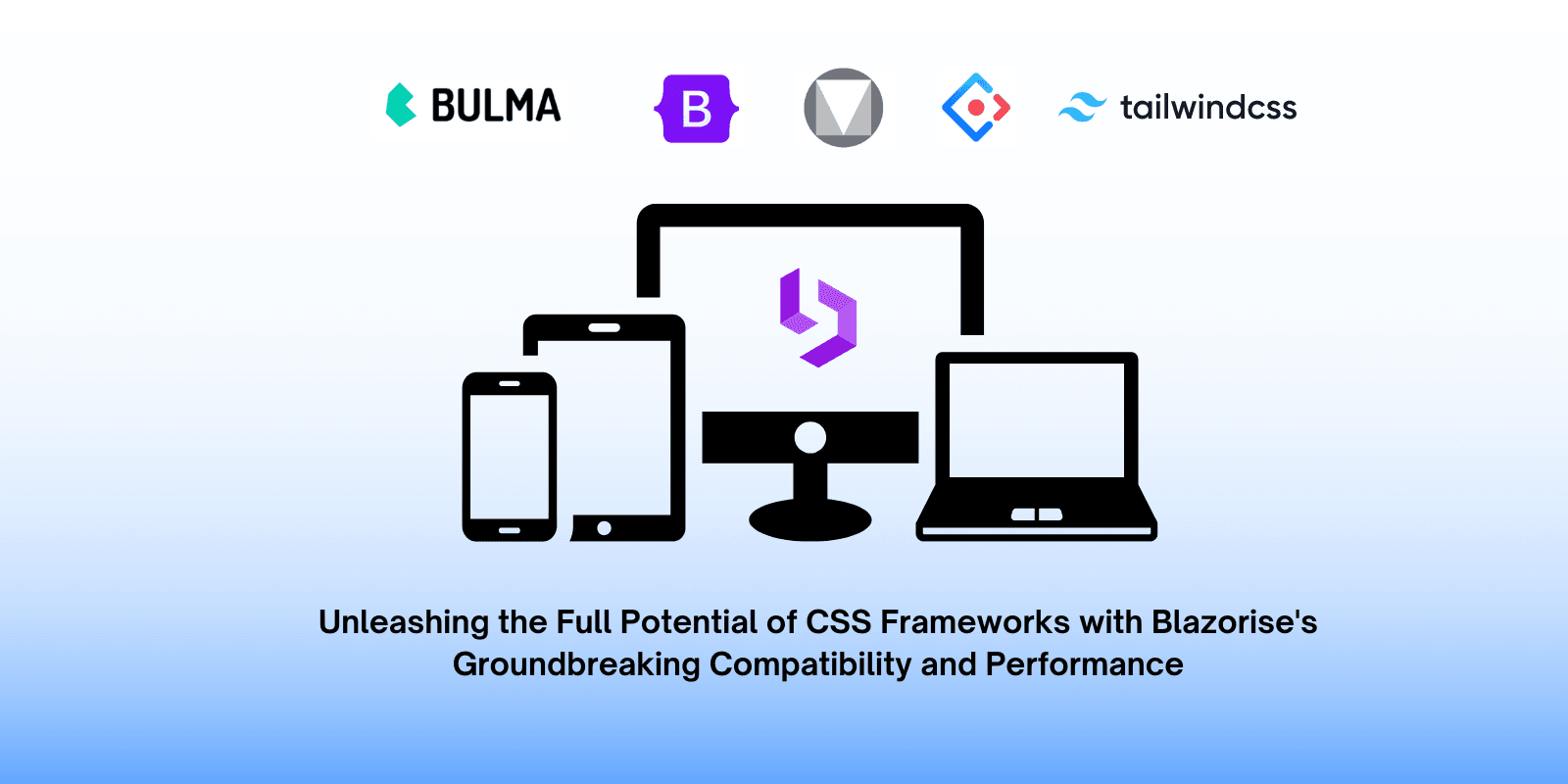 BULMA

B

tailwindcss

Unleashing the Full Potential of CSS Frameworks with Blazorise's Groundbreaking Compatibility and Performance